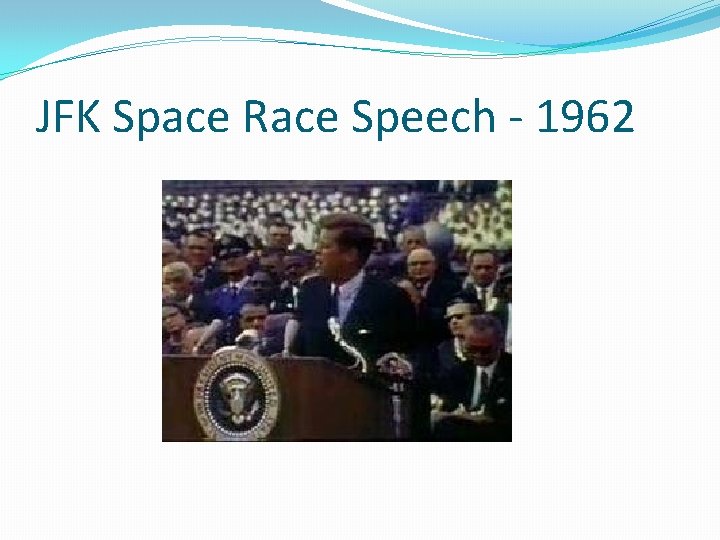 JFK Space Race Speech - 1962